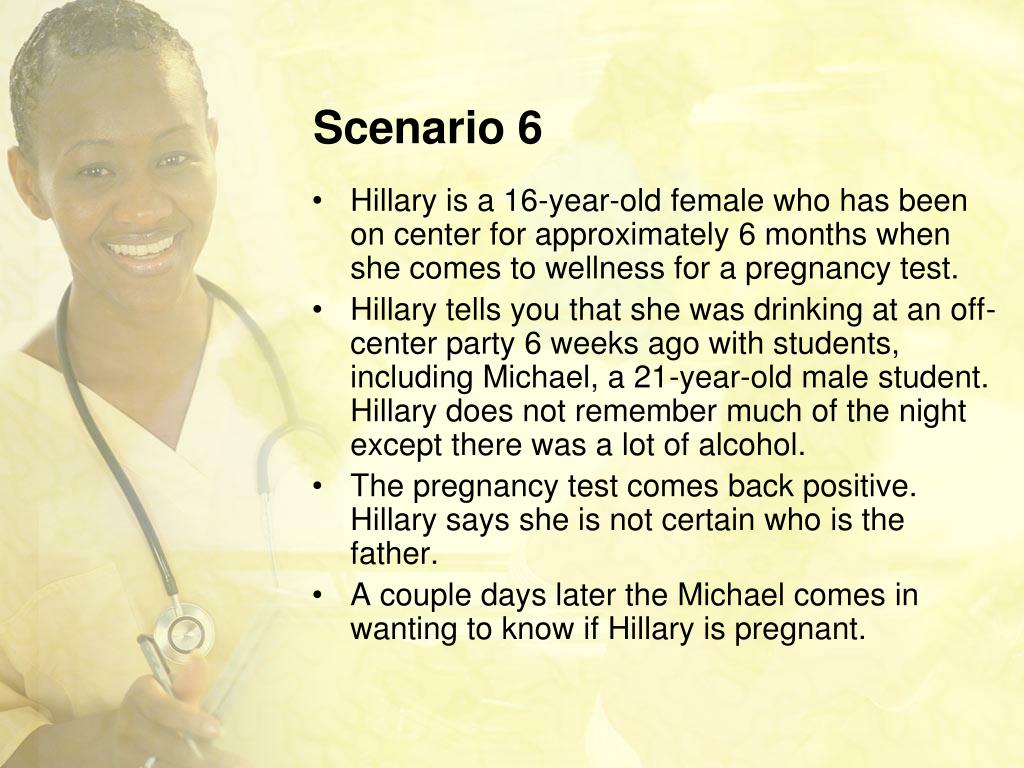 Scenario 6

• Hillary is a 16-year-old female who has been on center for approximately 6 months when she comes to wellness for a pregnancy test.
• Hillary tells you that she was drinking at an off-center party 6 weeks ago with students, including Michael, a 21-year-old male student. Hillary does not remember much of the night except there was a lot of alcohol.
• The pregnancy test comes back positive. Hillary says she is not certain who is the father.
• A couple days later the Michael comes in wanting to know if Hillary is pregnant.